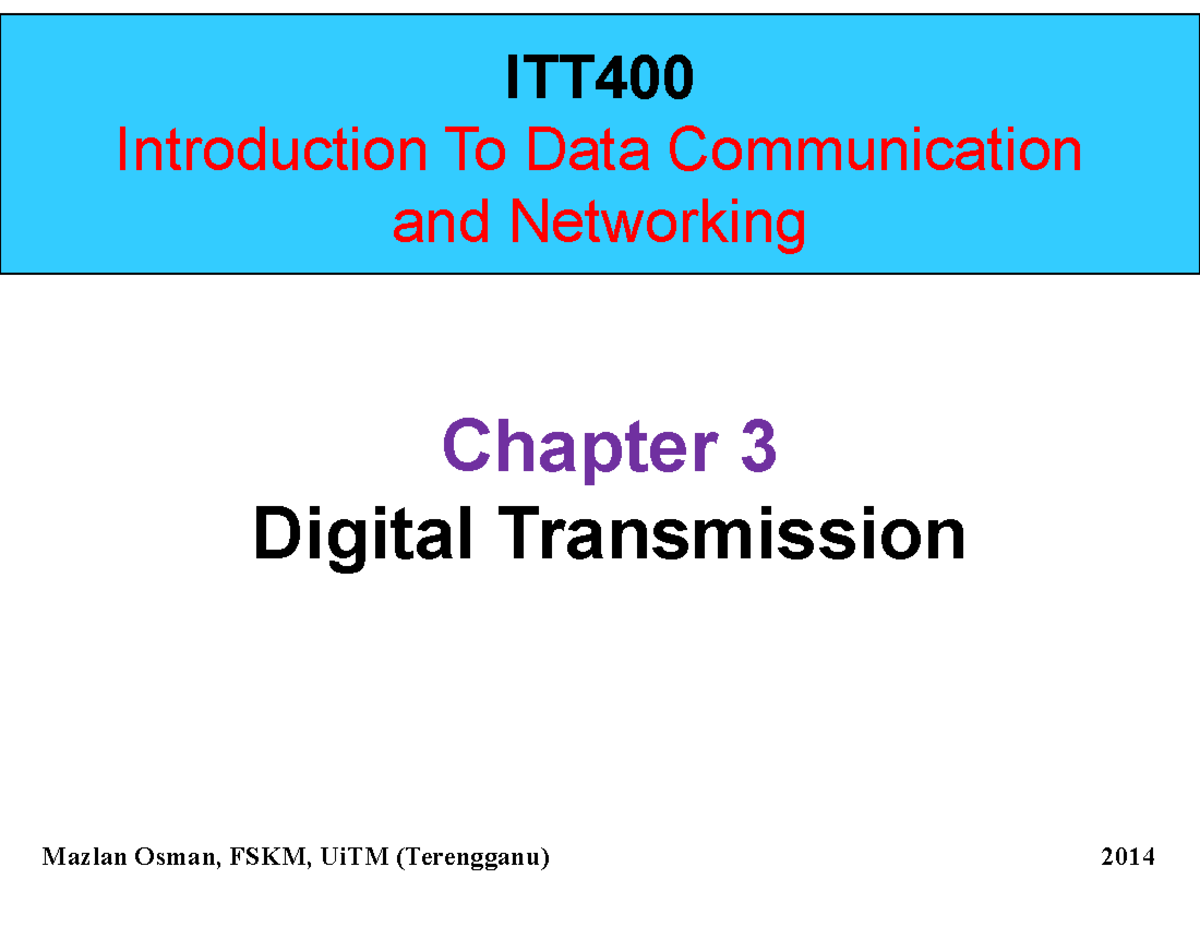 ITT400
Introduction To Data Communication and Networking

Chapter 3
Digital Transmission

Mazlan Osman, FSKM, UiTM (Terengganu)

2014